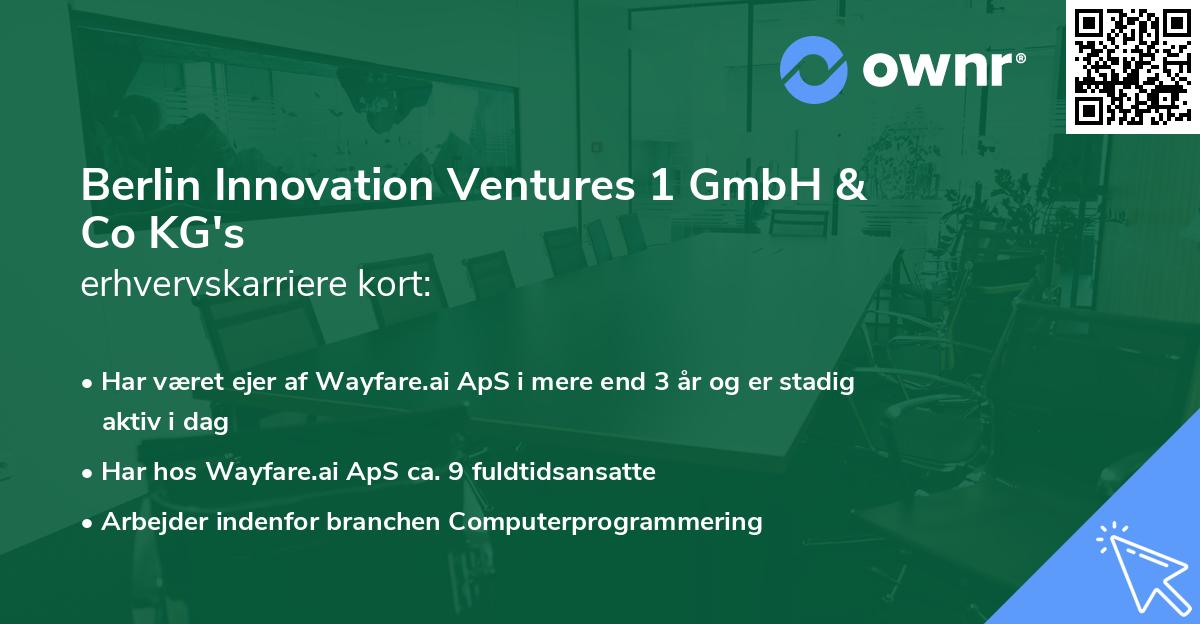 ownr®

Berlin Innovation Ventures 1 GmbH & Co KG's
erhvervskarriere kort:

• Har været ejer af Wayfare.ai ApS i mere end 3 år og er stadig aktiv i dag
• Har hos Wayfare.ai ApS ca. 9 fuldtidsansatte
• Arbejder indenfor branchen Computerprogrammering